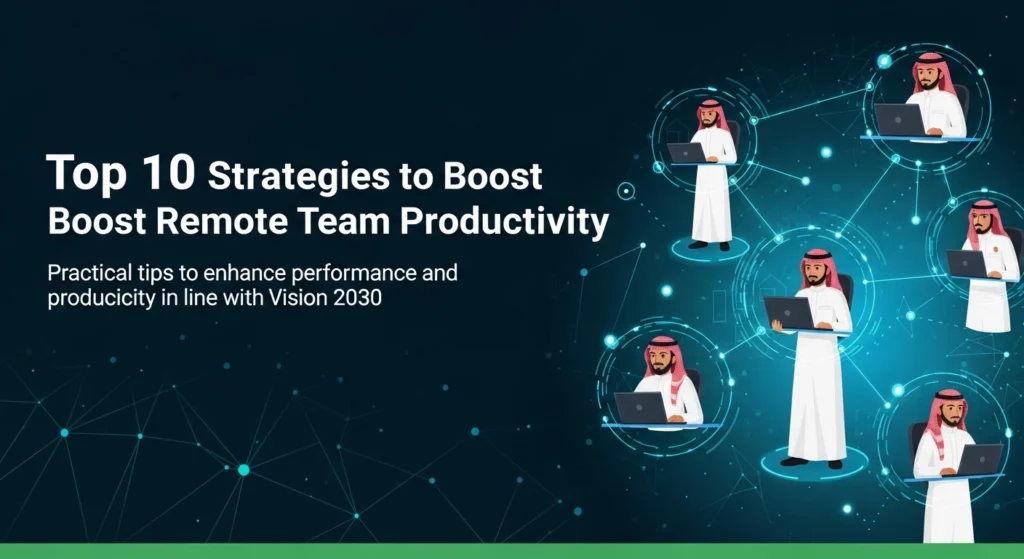 Top 10 Strategies to Boost Boost Remote Team Productivity

Practical tips to enhance performance and producicity in line with Vision 2030